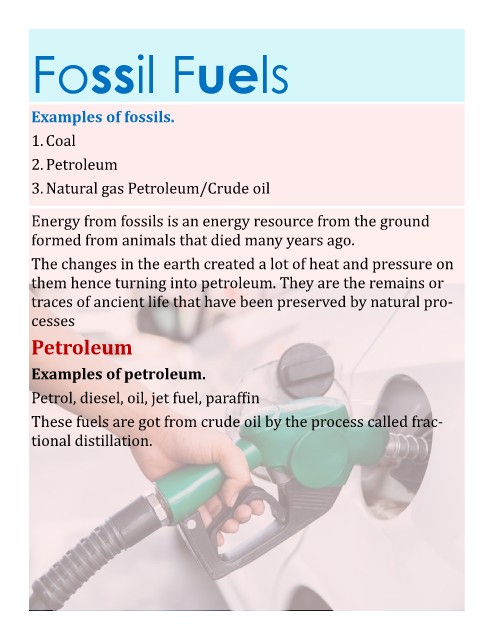 Fossil Fuels

Examples of fossils.

1. Coal

2. Petroleum

3. Natural gas Petroleum/Crude oil

Energy from fossils is an energy resource from the ground formed from animals that died many years ago.

The changes in the earth created a lot of heat and pressure on them hence turning into petroleum. They are the remains or traces of ancient life that have been preserved by natural processes

Petroleum

Examples of petroleum.

Petrol, diesel, oil, jet fuel, paraffin

These fuels are got from crude oil by the process called fractional distillation.